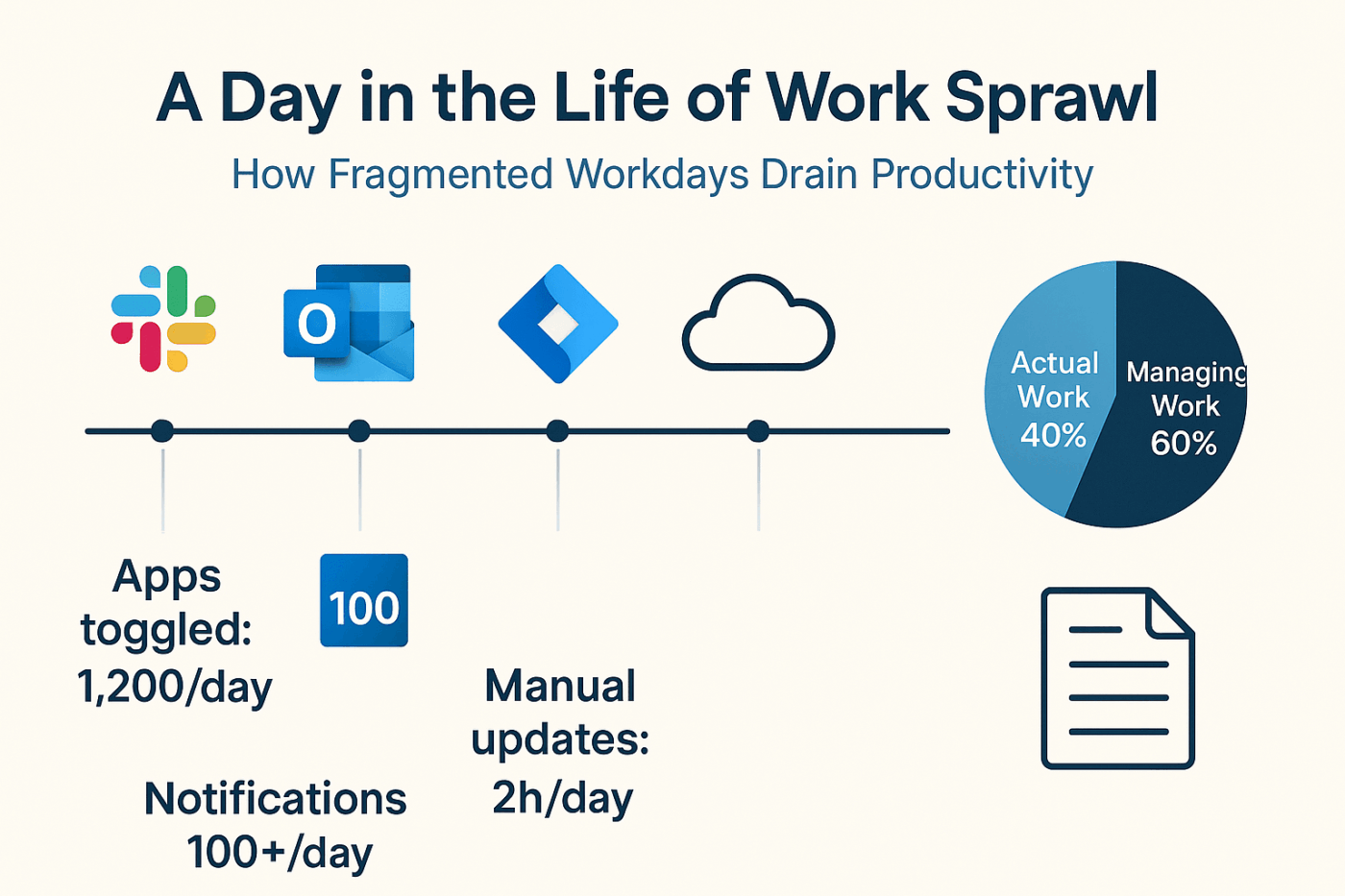 A Day in the Life of Work Sprawl

How Fragmented Workdays Drain Productivity

O

Actual Work 40%

Managing Work 60%

Apps toggled: 1,200/day

100

Manual updates: 2h/day

Notifications 100+/day